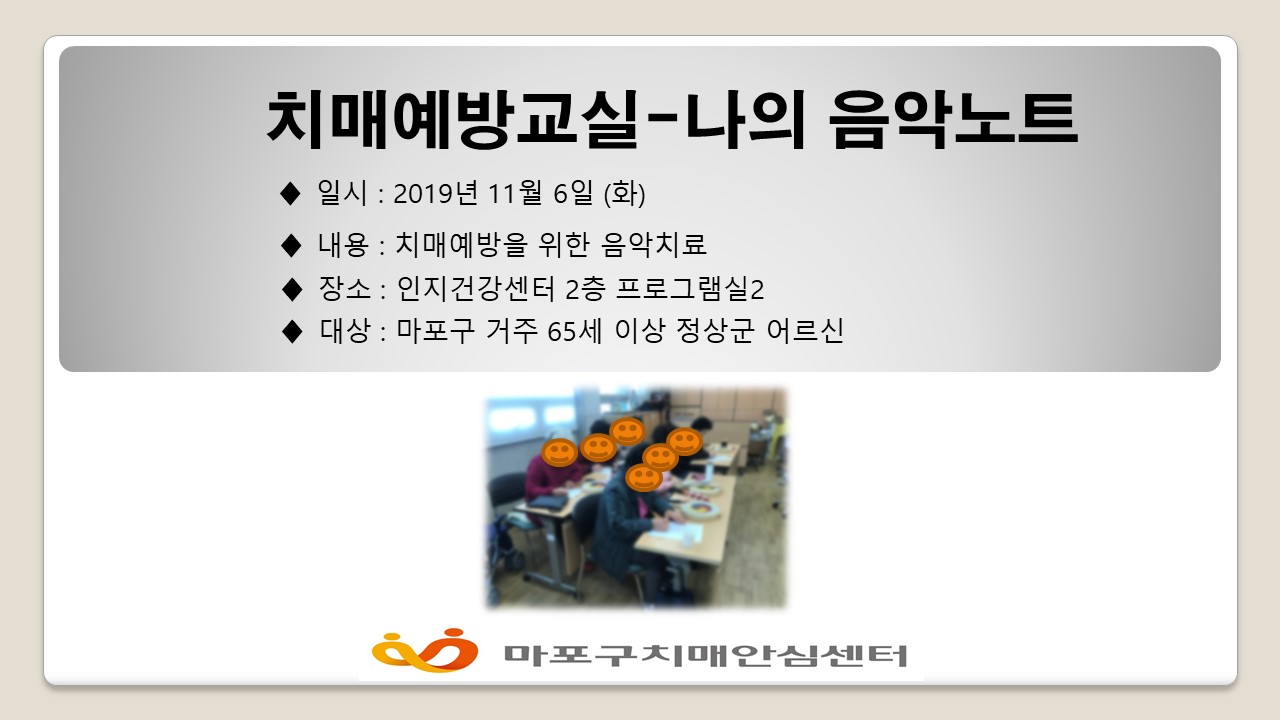 치매예방교실-나의 음악노트

◆ 일시 : 2019년 11월 6일 (화)

◆ 내용 : 치매예방을 위한 음악치료

◆ 장소 : 인지건강센터 2층 프로그램실2

◆ 대상 : 마포구 거주 65세 이상 정상군 어르신

마포구치매안심센터